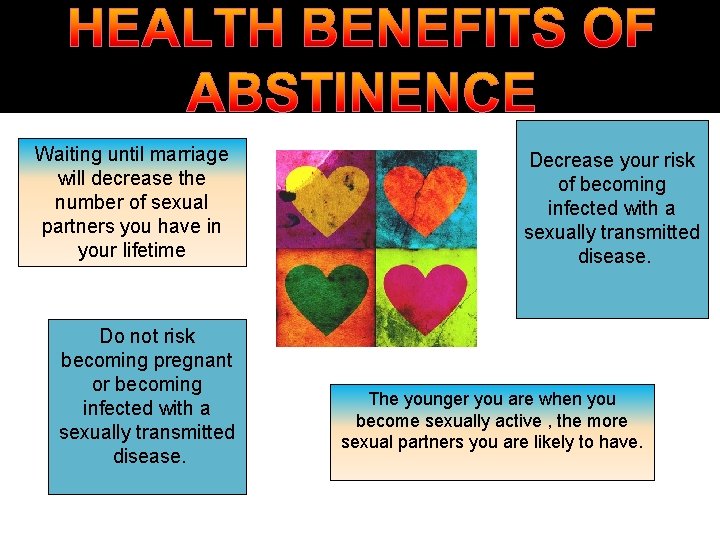 HEALTH BENEFITS OF ABSTINENCE

Waiting until marriage will decrease the number of sexual partners you have in your lifetime

Decrease your risk of becoming infected with a sexually transmitted disease.

Do not risk becoming pregnant or becoming infected with a sexually transmitted disease.

The younger you are when you become sexually active , the more sexual partners you are likely to have.